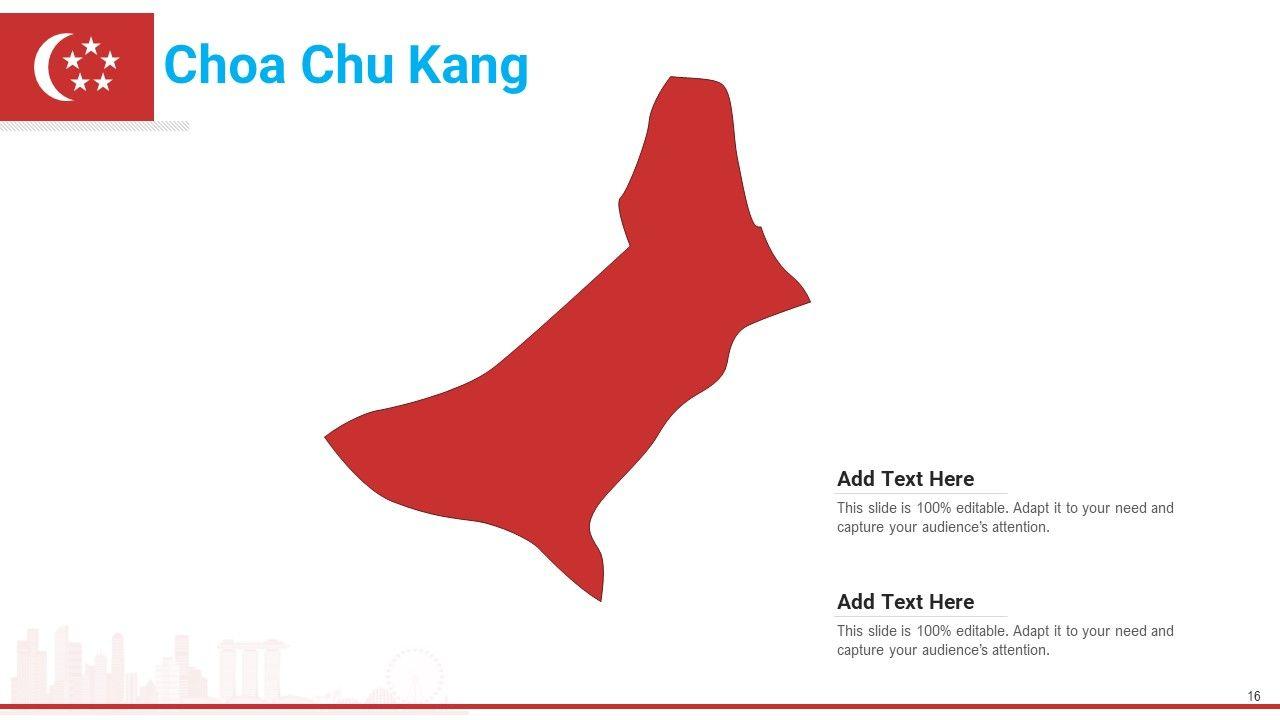 Choa Chu Kang

Add Text Here

This slide is 100% editable. Adapt it to your need and capture your audience's attention.

Add Text Here

This slide is 100% editable. Adapt it to your need and capture your audience's attention.

16